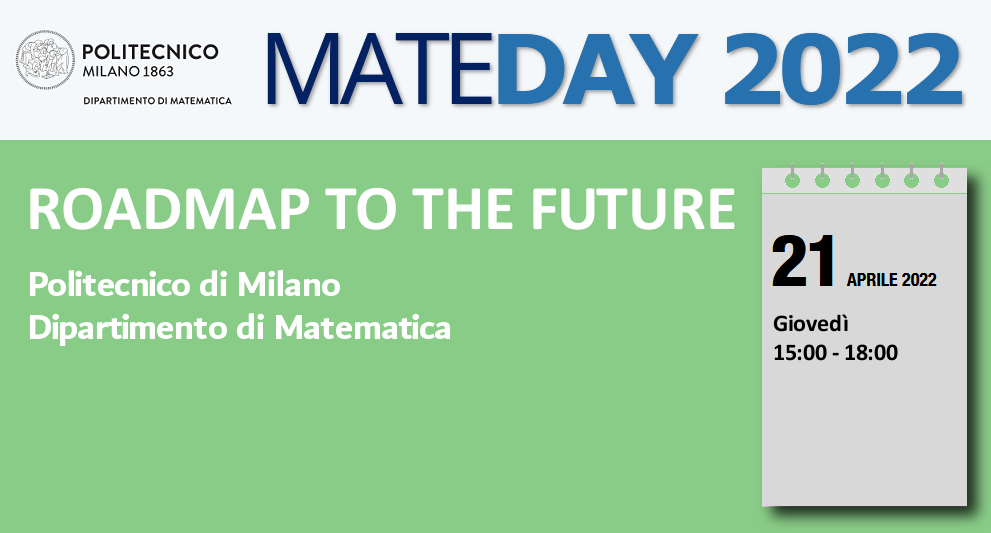 POLITECNICO
MILANO 1863
DIPARTIMENTO DI MATEMATICA

MATEDAY 2022

ROADMAP TO THE FUTURE

Politecnico di Milano
Dipartimento di Matematica

21 APRILE 2022
Giovedì
15:00 - 18:00